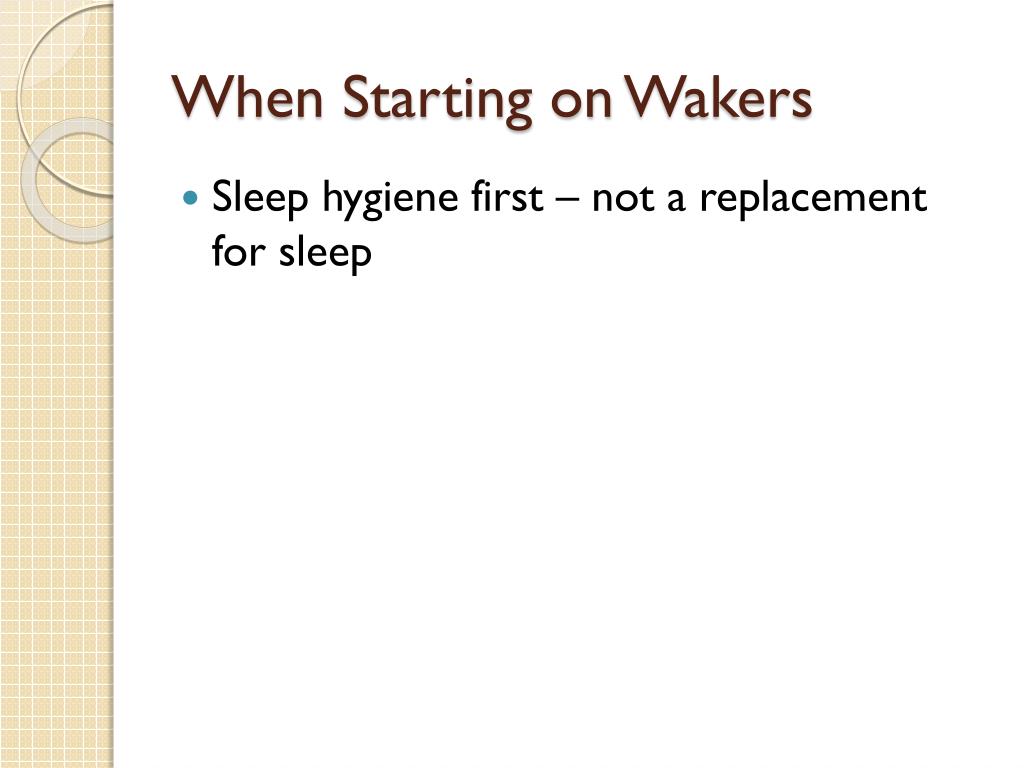 When Starting on Wakers

• Sleep hygiene first – not a replacement for sleep